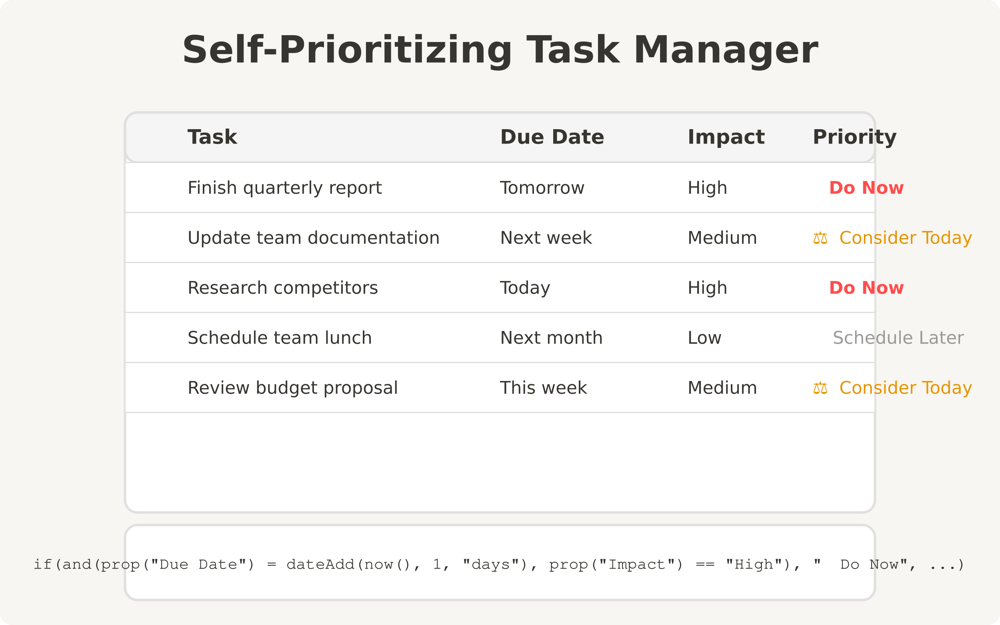 Self-Prioritizing Task Manager

| Task | Due Date | Impact | Priority |
|---|---|---|---|
| Finish quarterly report | Tomorrow | High | Do Now |
| Update team documentation | Next week | Medium | ⚖ Consider Today |
| Research competitors | Today | High | Do Now |
| Schedule team lunch | Next month | Low | Schedule Later |
| Review budget proposal | This week | Medium | ⚖ Consider Today |

if(and(prop("Due Date") = dateAdd(now(), 1, "days"), prop("Impact") == "High"), " Do Now", ...)